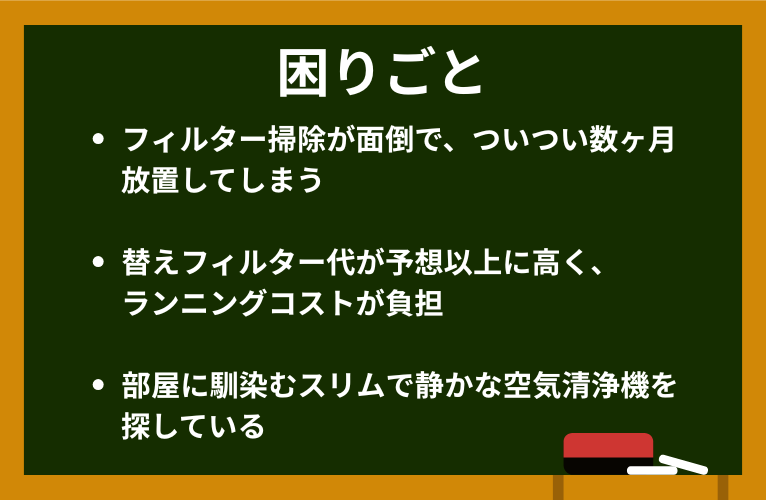 困りごと

• フィルター掃除が面倒で、ついつい数ヶ月放置してしまう

• 替えフィルター代が予想以上に高く、ランニングコストが負担

• 部屋に馴染むスリムで静かな空気清浄機を探している